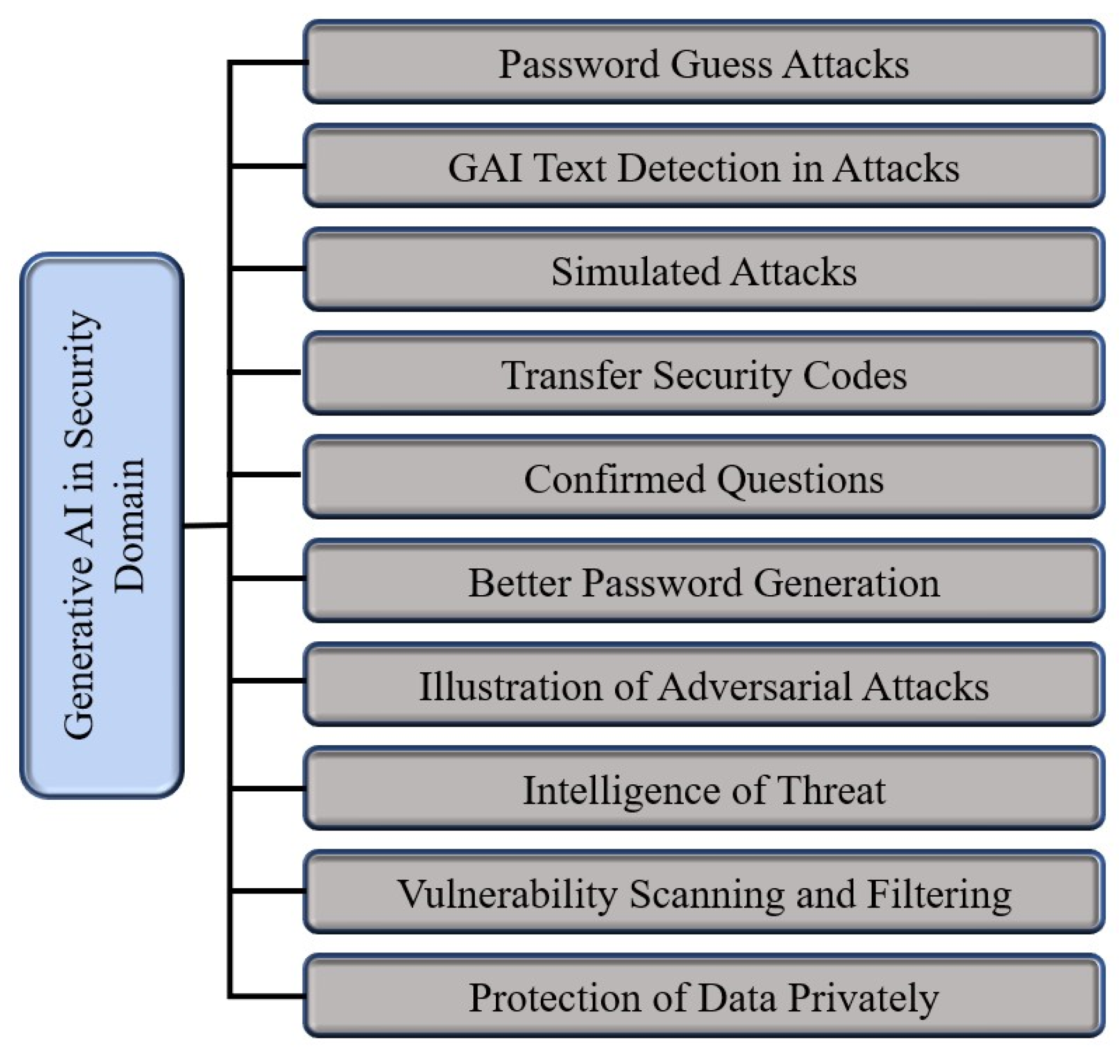 Generative AI in Security Domain

Password Guess Attacks

GAI Text Detection in Attacks

Simulated Attacks

Transfer Security Codes

Confirmed Questions

Better Password Generation

Illustration of Adversarial Attacks

Intelligence of Threat

Vulnerability Scanning and Filtering

Protection of Data Privately